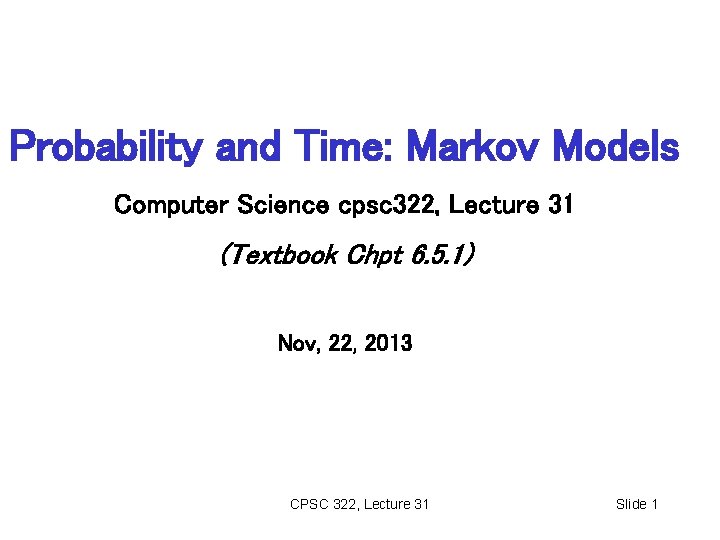 Probability and Time: Markov Models

Computer Science cpsc322, Lecture 31

(Textbook Chpt 6.5.1)

Nov, 22, 2013

CPSC 322, Lecture 31

Slide 1